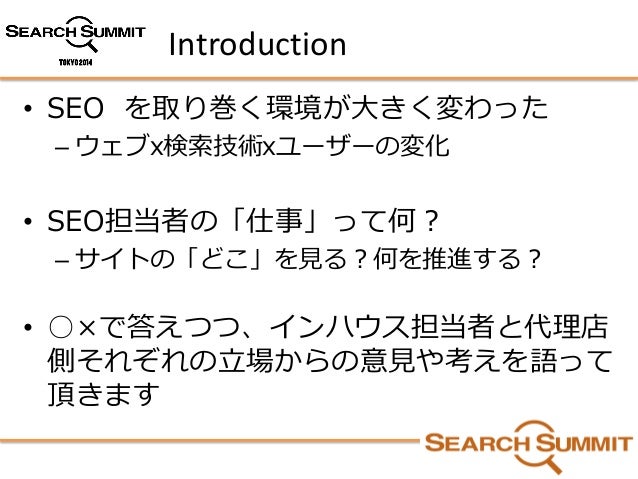 SEARCH SUMMIT
TOKYO 2014

Introduction

• SEO を取り巻く環境が大きく変わった
– ウェブx検索技術xユーザーの変化

• SEO担当者の「仕事」って何？
– サイトの「どこ」を見る？何を推進する？

• ○×で答えつつ、インハウス担当者と代理店側それぞれの立場からの意見や考えを語って頂きます

SEARCH SUMMIT